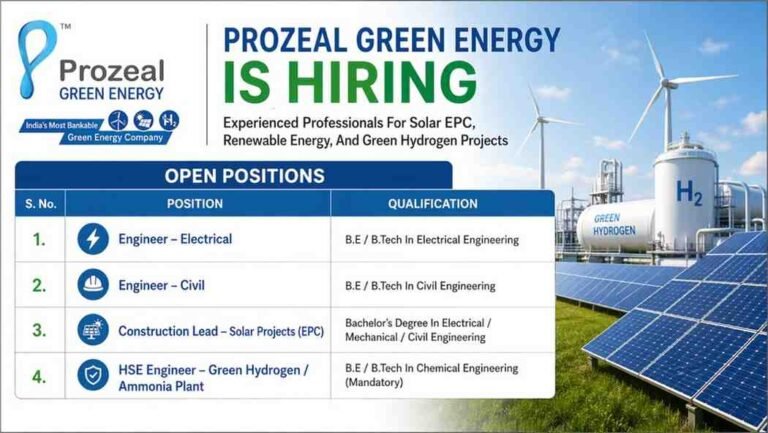 TM
Prozeal
GREEN ENERGY

India's Most Bankable
Green Energy Company
$H_2$

PROZEAL GREEN ENERGY
IS HIRING

Experienced Professionals For Solar EPC, Renewable Energy, And Green Hydrogen Projects

OPEN POSITIONS

| S. No. | POSITION | QUALIFICATION |
|---|---|---|
| 1. | Engineer – Electrical | B.E / B.Tech In Electrical Engineering |
| 2. | Engineer – Civil | B.E / B.Tech In Civil Engineering |
| 3. | Construction Lead – Solar Projects (EPC) | Bachelor's Degree In Electrical / Mechanical / Civil Engineering |
| 4. | HSE Engineer – Green Hydrogen / Ammonia Plant | B.E / B.Tech In Chemical Engineering (Mandatory) |

$H_2$
GREEN HYDROGEN